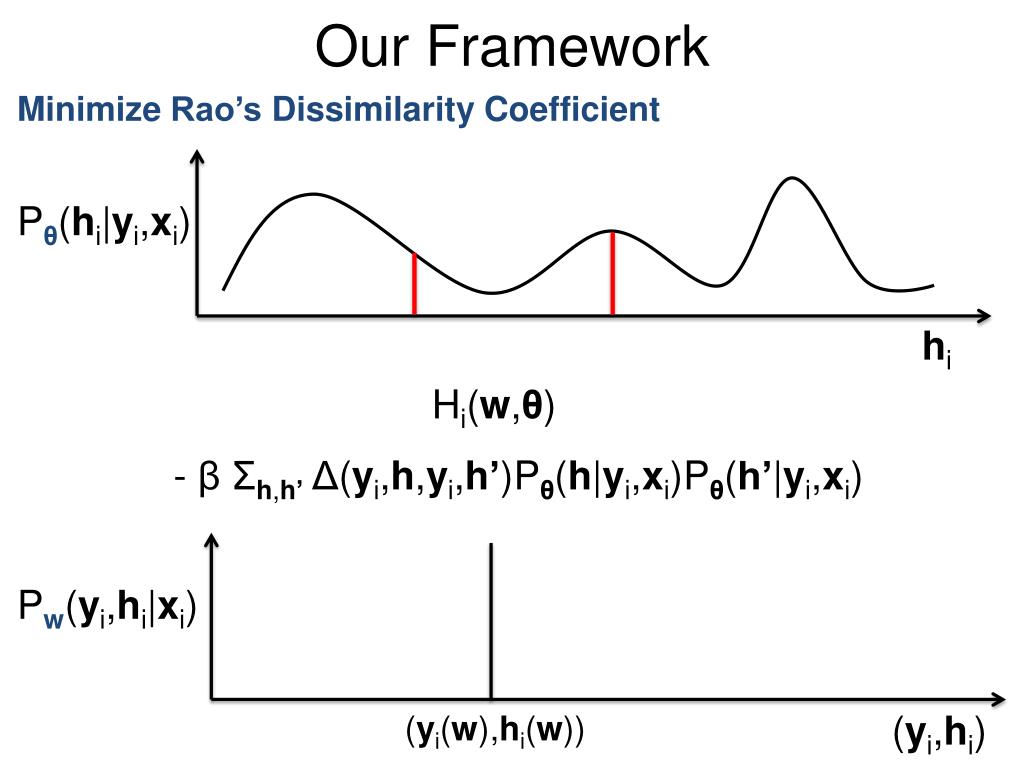 Our Framework

Minimize Rao's Dissimilarity Coefficient

$P_{\boldsymbol{\theta}}(\mathbf{h}_i|\mathbf{y}_i,\mathbf{x}_i)$

$\mathbf{h}_i$

$H_i(\mathbf{w},\boldsymbol{\theta})$

$- \beta \Sigma_{\mathbf{h},\mathbf{h}'} \Delta(\mathbf{y}_i,\mathbf{h},\mathbf{y}_i,\mathbf{h}')P_{\boldsymbol{\theta}}(\mathbf{h}|\mathbf{y}_i,\mathbf{x}_i)P_{\boldsymbol{\theta}}(\mathbf{h}'|\mathbf{y}_i,\mathbf{x}_i)$

$P_{\mathbf{w}}(\mathbf{y}_i,\mathbf{h}_i|\mathbf{x}_i)$

$(\mathbf{y}_i(\mathbf{w}),\mathbf{h}_i(\mathbf{w}))$

$(\mathbf{y}_i,\mathbf{h}_i)$